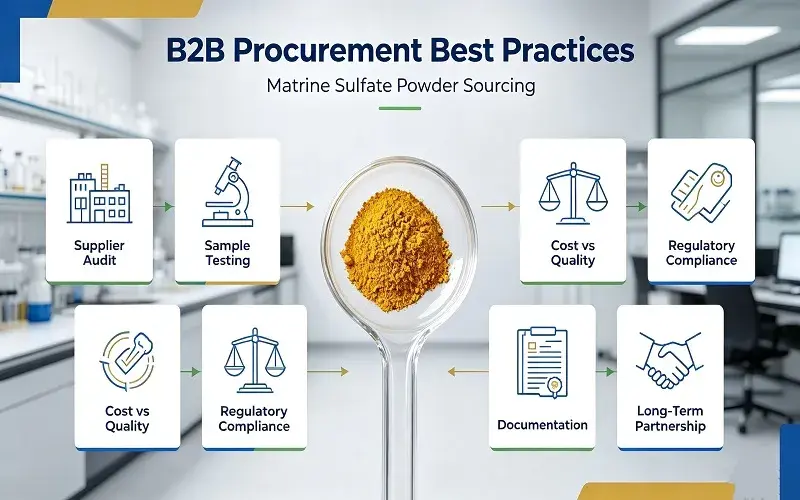 B2B Procurement Best Practices

Matrine Sulfate Powder Sourcing

Supplier Audit

Sample Testing

Cost vs Quality

Regulatory Compliance

Cost vs Quality

Regulatory Compliance

Documentation

Long-Term Partnership